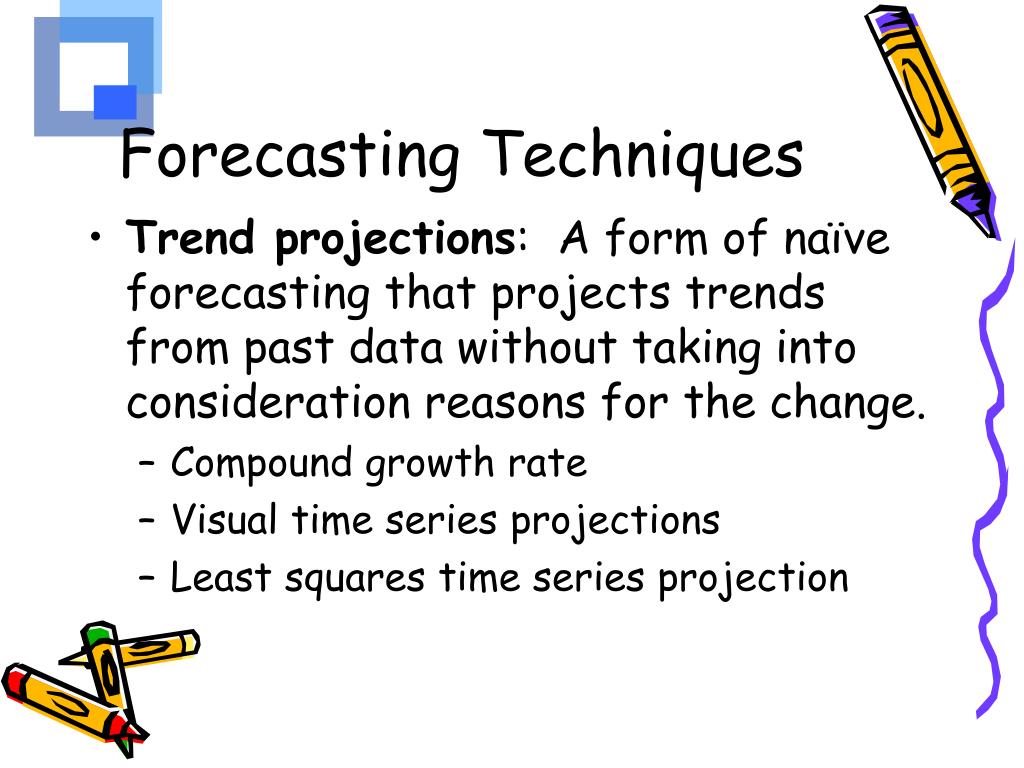 Forecasting Techniques

• Trend projections: A form of naïve forecasting that projects trends from past data without taking into consideration reasons for the change.
– Compound growth rate
– Visual time series projections
– Least squares time series projection